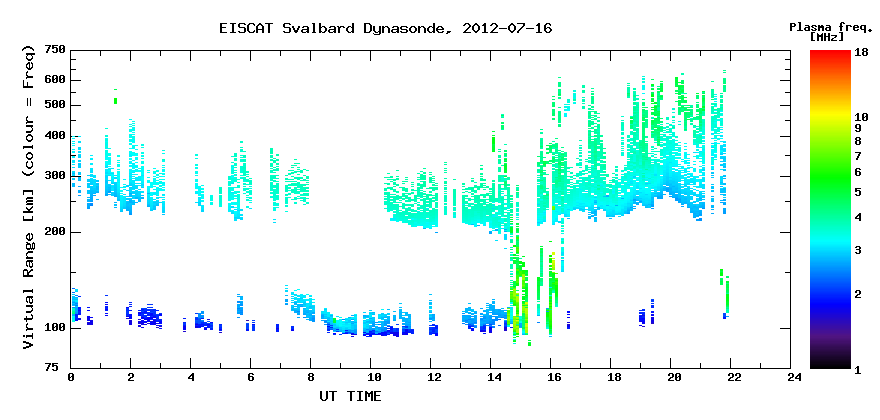 EISCAT Svalbard Dynasonde, 2012-07-16

Plasma freq. [MHz]

Virtual Range [km] (colour = Freq)

750
600
500
400
300
200
100
75

0
2
4
6
8
10
12
14
16
18
20
22
24

UT TIME

18
10
9
8
7
6
5
4
3
2
1